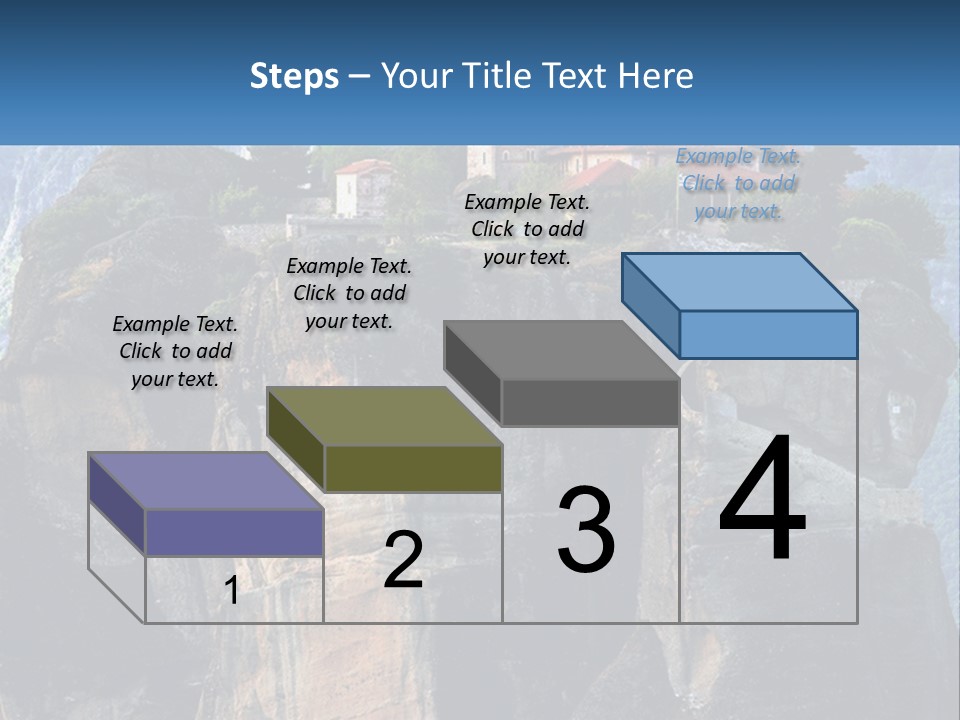 Steps – Your Title Text Here

Example Text. Click to add your text.

Example Text. Click to add your text.

Example Text. Click to add your text.

Example Text. Click to add your text.

1

2

3

4